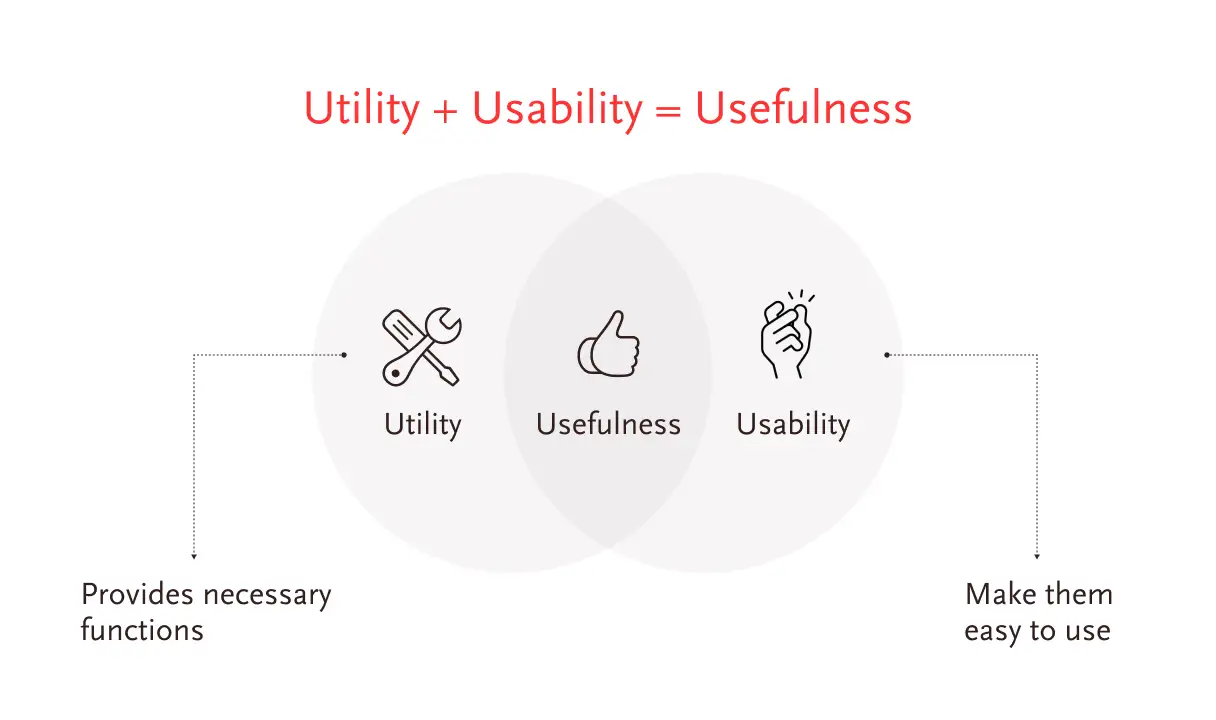 Utility + Usability = Usefulness

Utility

Usefulness

Usability

Provides necessary functions

Make them easy to use